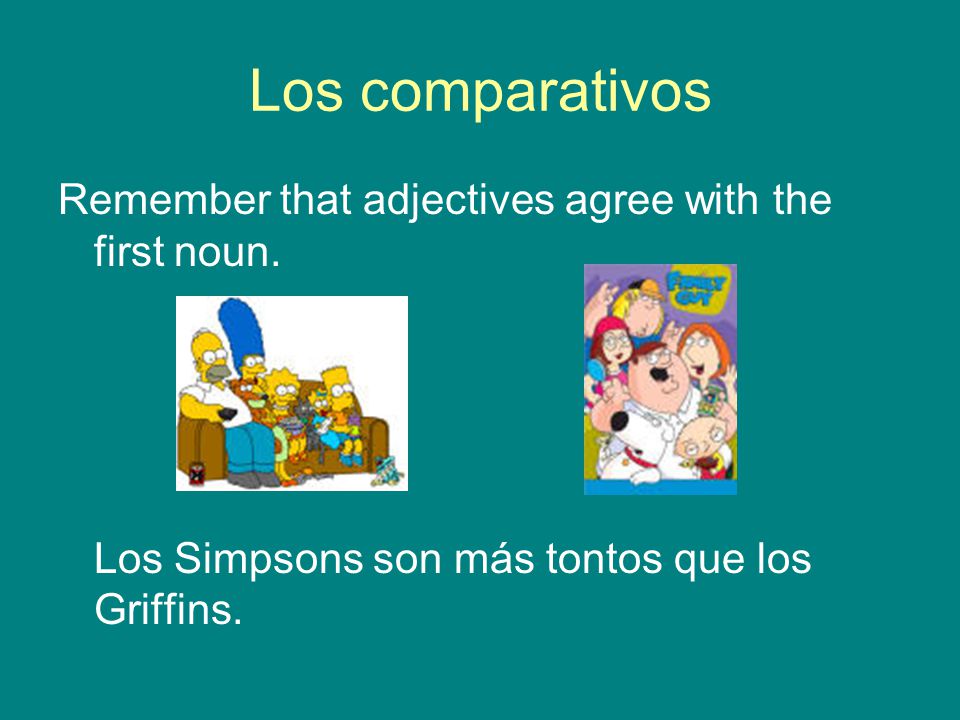 Los comparativos

Remember that adjectives agree with the first noun.

FAMILY GUY

Los Simpsons son más tontos que los Griffins.